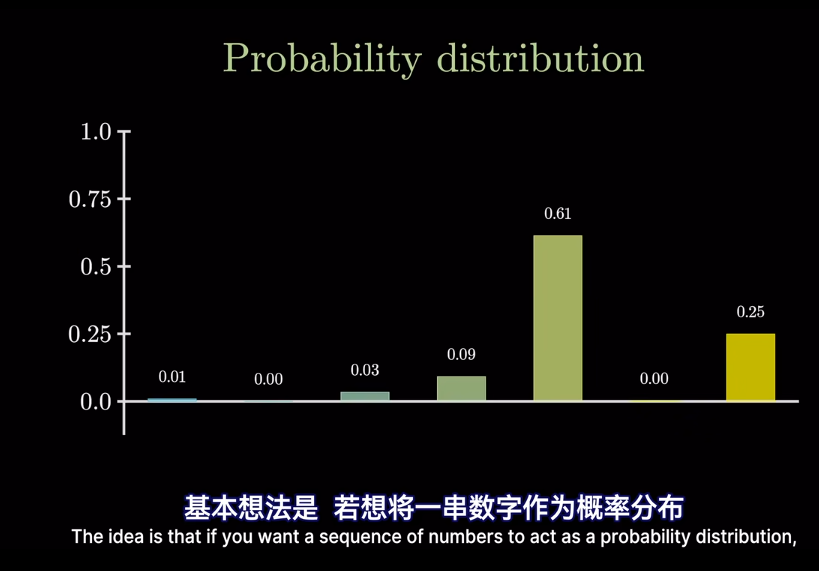 Probability distribution

1.0
0.75
0.5
0.25
0.0

0.01
0.00
0.03
0.09
0.61
0.00
0.25

基本想法是 若想将一串数字作为概率分布
The idea is that if you want a sequence of numbers to act as a probability distribution,